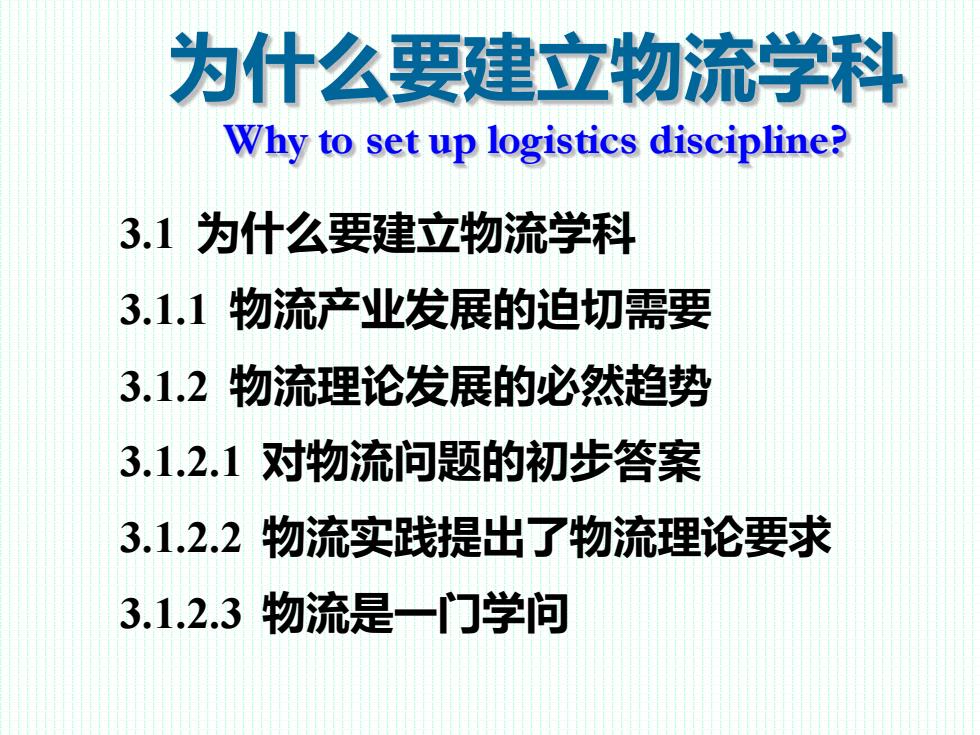 为什么要建立物流学科
Why to set up logistics discipline?

3.1 为什么要建立物流学科
3.1.1 物流产业发展的迫切需要
3.1.2 物流理论发展的必然趋势
3.1.2.1 对物流问题的初步答案
3.1.2.2 物流实践提出了物流理论要求
3.1.2.3 物流是一门学问